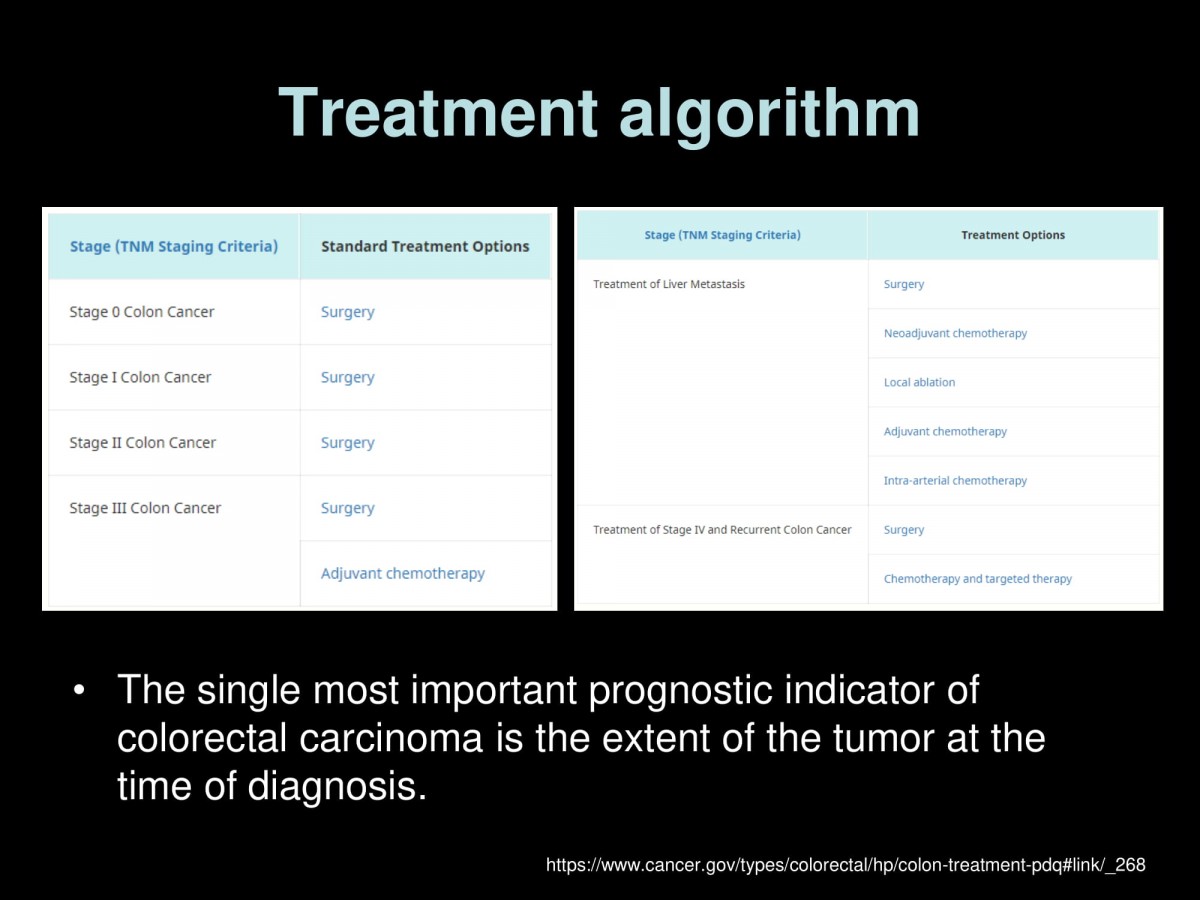 Treatment algorithm

| Stage (TNM Staging Criteria) | Standard Treatment Options |
|---|---|
| Stage 0 Colon Cancer | Surgery |
| Stage I Colon Cancer | Surgery |
| Stage II Colon Cancer | Surgery |
| Stage III Colon Cancer | Surgery |
| | Adjuvant chemotherapy |

| Stage (TNM Staging Criteria) | Treatment Options |
|---|---|
| Treatment of Liver Metastasis | Surgery |
| | Neoadjuvant chemotherapy |
| | Local ablation |
| | Adjuvant chemotherapy |
| | Intra-arterial chemotherapy |
| Treatment of Stage IV and Recurrent Colon Cancer | Surgery |
| | Chemotherapy and targeted therapy |

• The single most important prognostic indicator of colorectal carcinoma is the extent of the tumor at the time of diagnosis.

https://www.cancer.gov/types/colorectal/hp/colon-treatment-pdq#link/_268